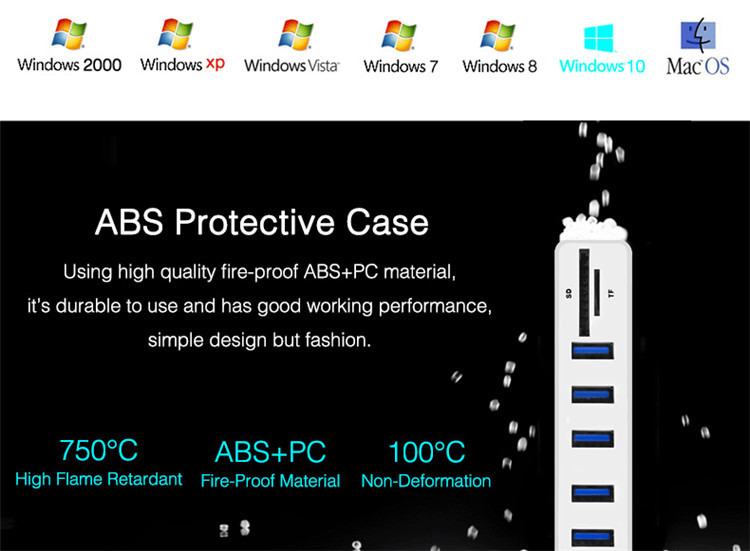 Windows 2000 Windows xp Windows Vista Windows 7 Windows 8 Windows 10 Mac OS

ABS Protective Case

Using high quality fire-proof ABS+PC material, it's durable to use and has good working performance, simple design but fashion.

SD TF

750°C
High Flame Retardant

ABS+PC
Fire-Proof Material

100°C
Non-Deformation